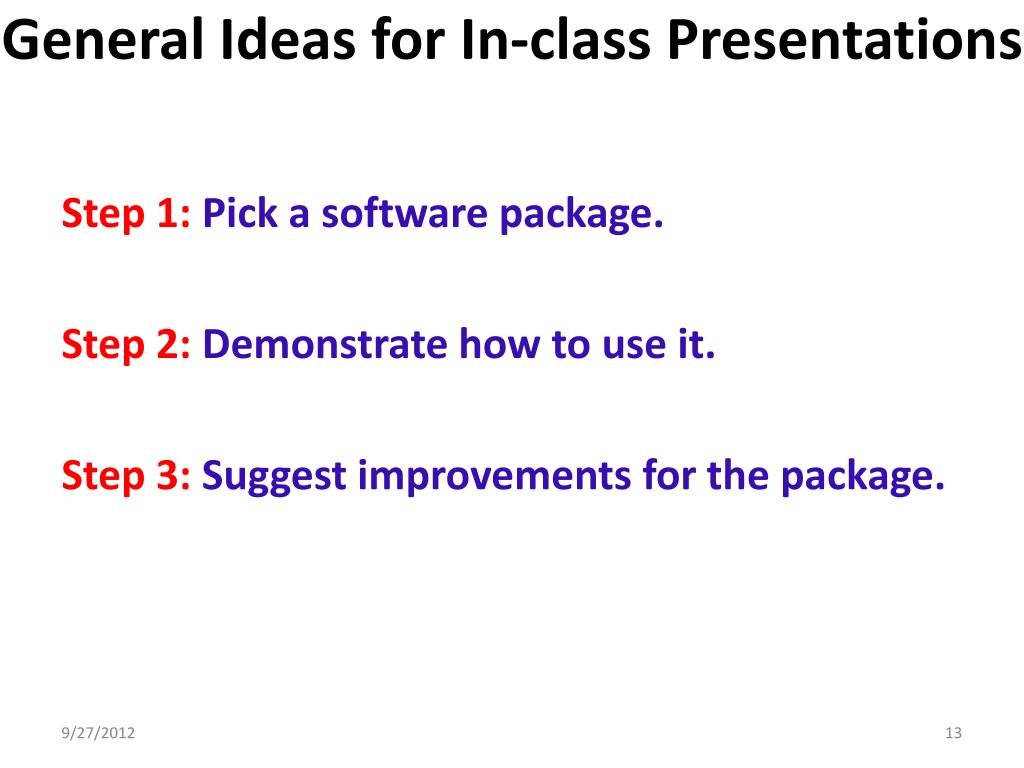 General Ideas for In-class Presentations

Step 1: Pick a software package.

Step 2: Demonstrate how to use it.

Step 3: Suggest improvements for the package.

9/27/2012

13